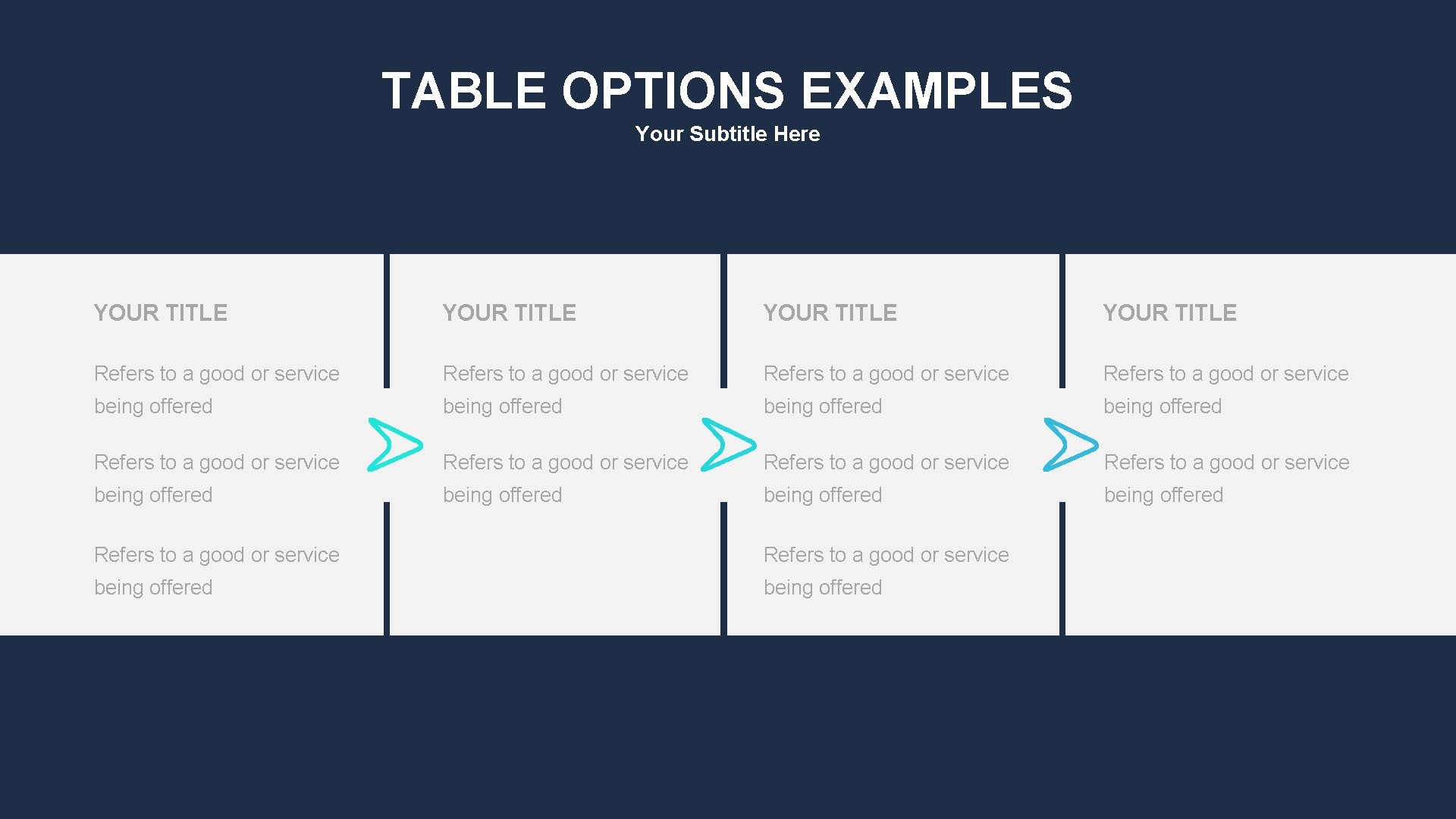 TABLE OPTIONS EXAMPLES
Your Subtitle Here

YOUR TITLE

Refers to a good or service being offered

Refers to a good or service being offered

Refers to a good or service being offered

YOUR TITLE

Refers to a good or service being offered

Refers to a good or service being offered

YOUR TITLE

Refers to a good or service being offered

Refers to a good or service being offered

Refers to a good or service being offered

YOUR TITLE

Refers to a good or service being offered

Refers to a good or service being offered